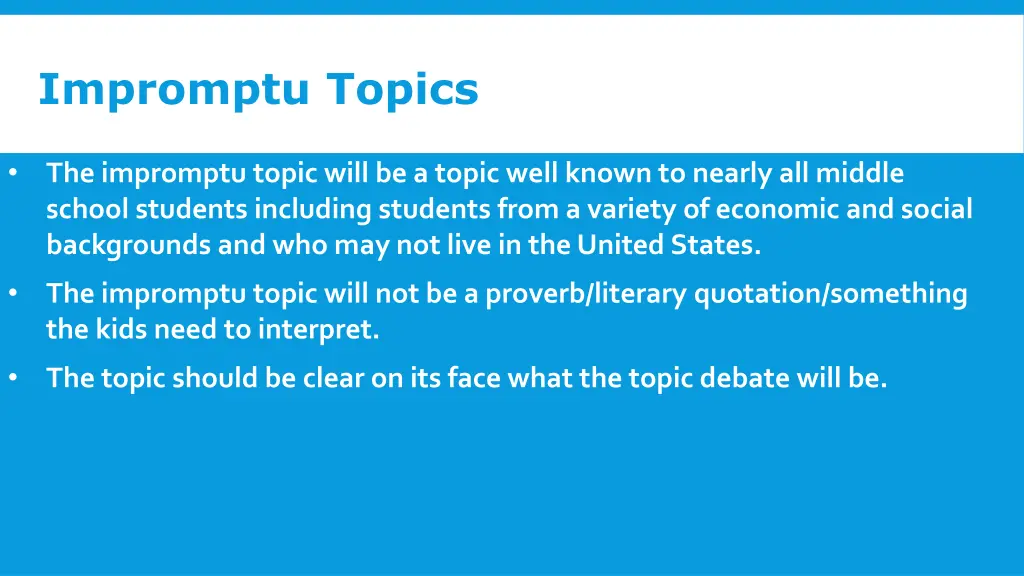 Impromptu Topics

• The impromptu topic will be a topic well known to nearly all middle school students including students from a variety of economic and social backgrounds and who may not live in the United States.

• The impromptu topic will not be a proverb/literary quotation/something the kids need to interpret.

• The topic should be clear on its face what the topic debate will be.